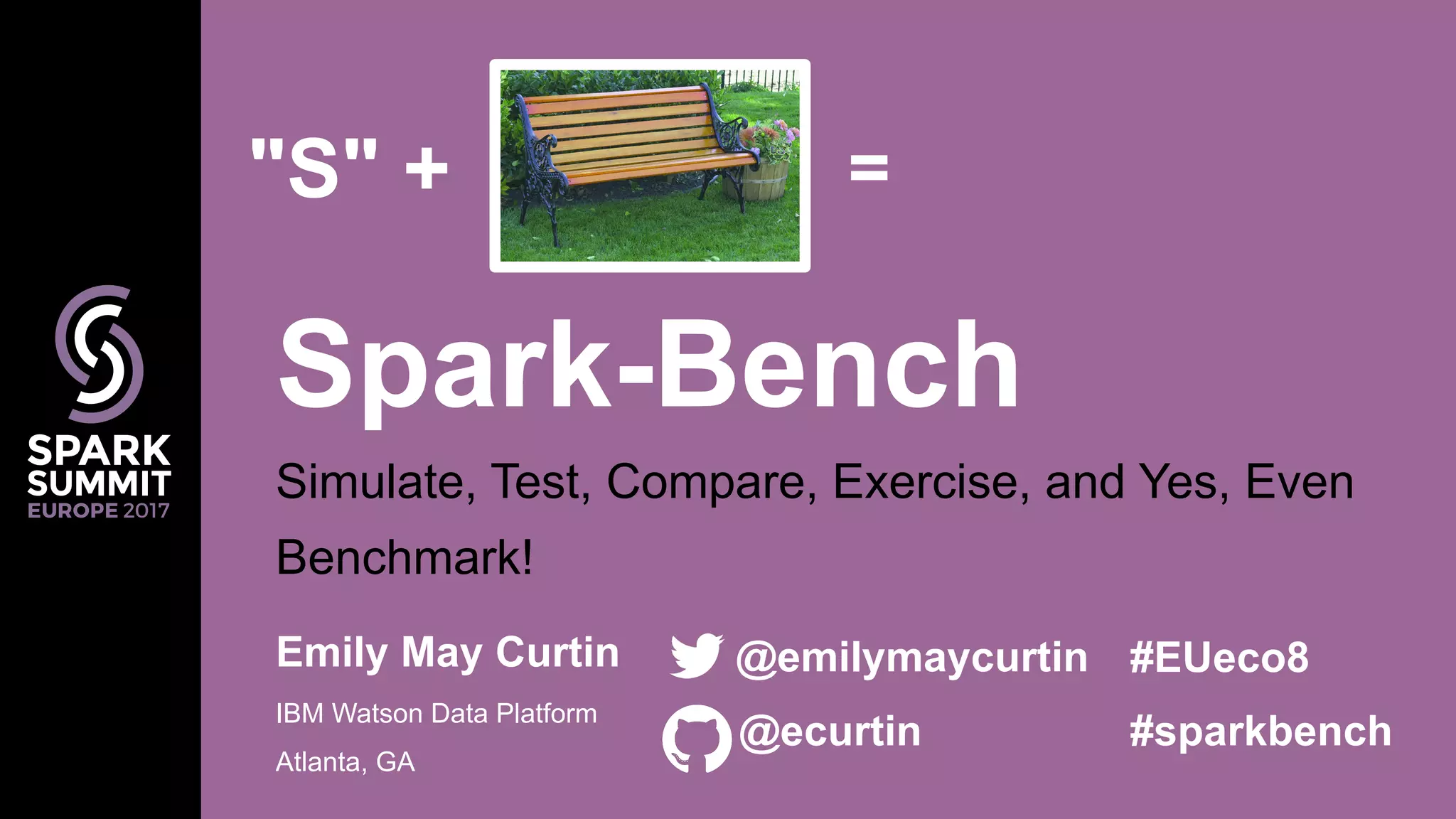 SPARK SUMMIT EUROPE 2017

"S" + =

Spark-Bench

Simulate, Test, Compare, Exercise, and Yes, Even Benchmark!

Emily May Curtin

IBM Watson Data Platform

Atlanta, GA

@emilymaycurtin

@ecurtin

#EUeco8

#sparkbench